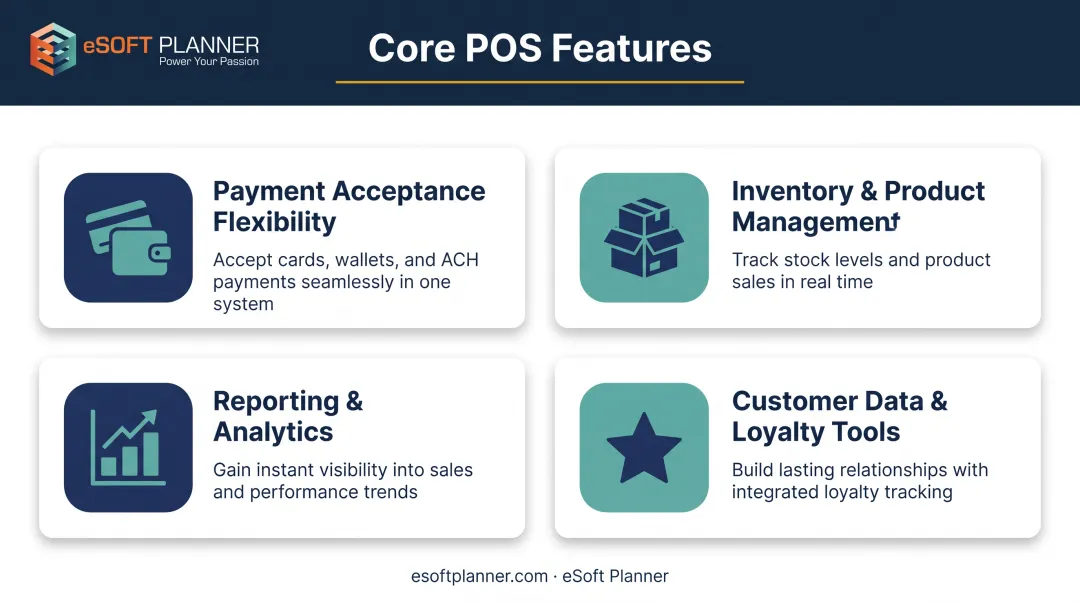 eSOFT PLANNER
Power Your Passion

Core POS Features

Payment Acceptance Flexibility
Accept cards, wallets, and ACH payments seamlessly in one system

Inventory & Product Management
Track stock levels and product sales in real time

Reporting & Analytics
Gain instant visibility into sales and performance trends

Customer Data & Loyalty Tools
Build lasting relationships with integrated loyalty tracking

esoftplanner.com · eSoft Planner